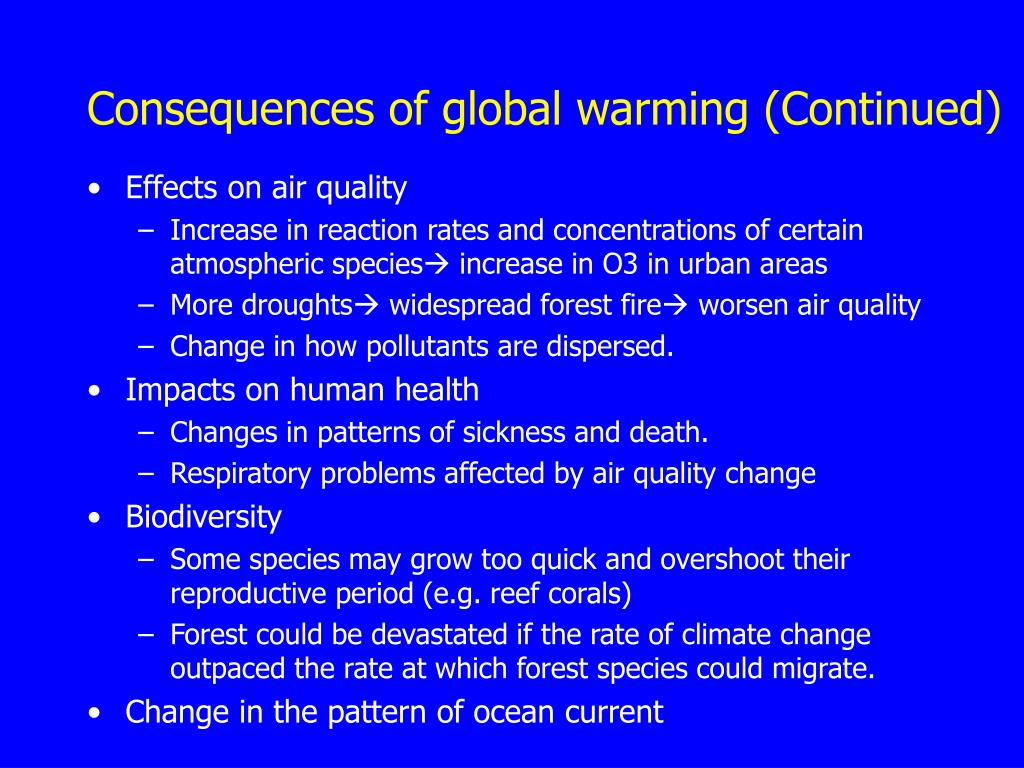 Consequences of global warming (Continued)

• Effects on air quality
– Increase in reaction rates and concentrations of certain atmospheric species→ increase in O3 in urban areas
– More droughts→ widespread forest fire→ worsen air quality
– Change in how pollutants are dispersed.

• Impacts on human health
– Changes in patterns of sickness and death.
– Respiratory problems affected by air quality change

• Biodiversity
– Some species may grow too quick and overshoot their reproductive period (e.g. reef corals)
– Forest could be devastated if the rate of climate change outpaced the rate at which forest species could migrate.

• Change in the pattern of ocean current